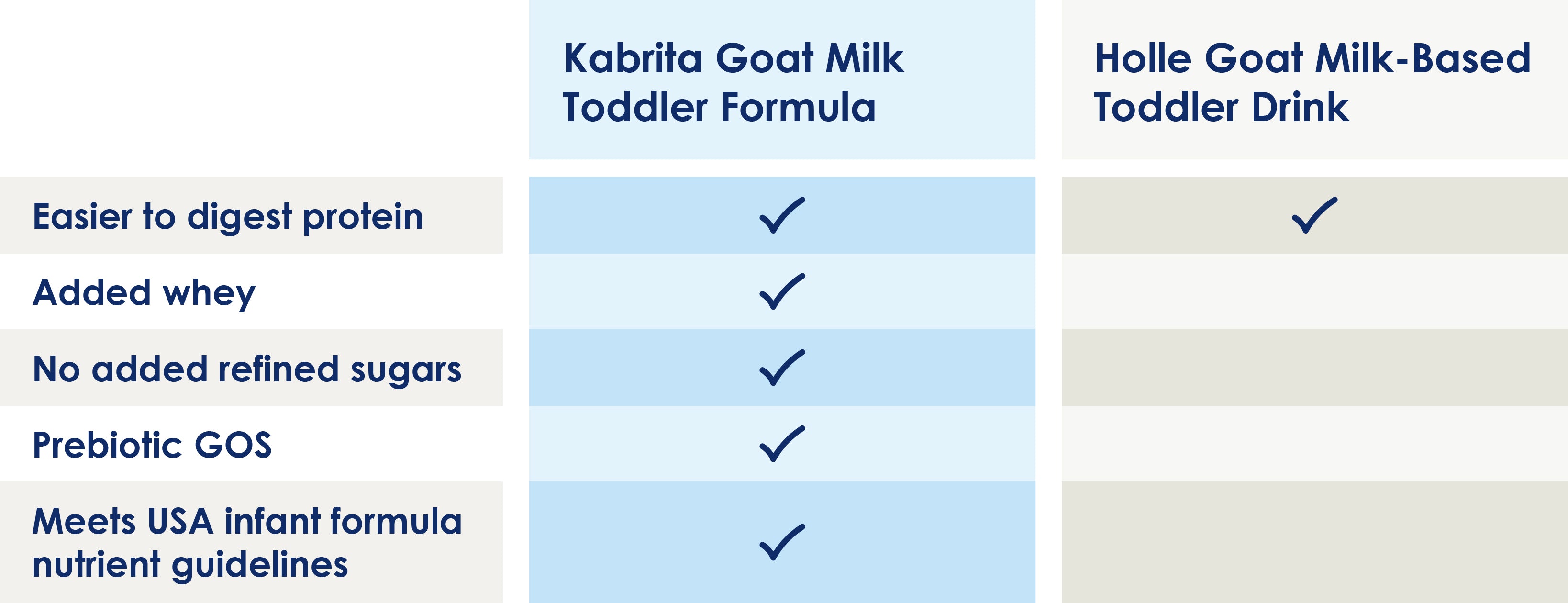 |  | Kabrita Goat Milk Toddler Formula | Holle Goat Milk-Based Toddler Drink |
|---|---|---|
| Easier to digest protein | ✓ | ✓ |
| Added whey | ✓ |  |
| No added refined sugars | ✓ |  |
| Prebiotic GOS | ✓ |  |
| Meets USA infant formula nutrient guidelines | ✓ |  |